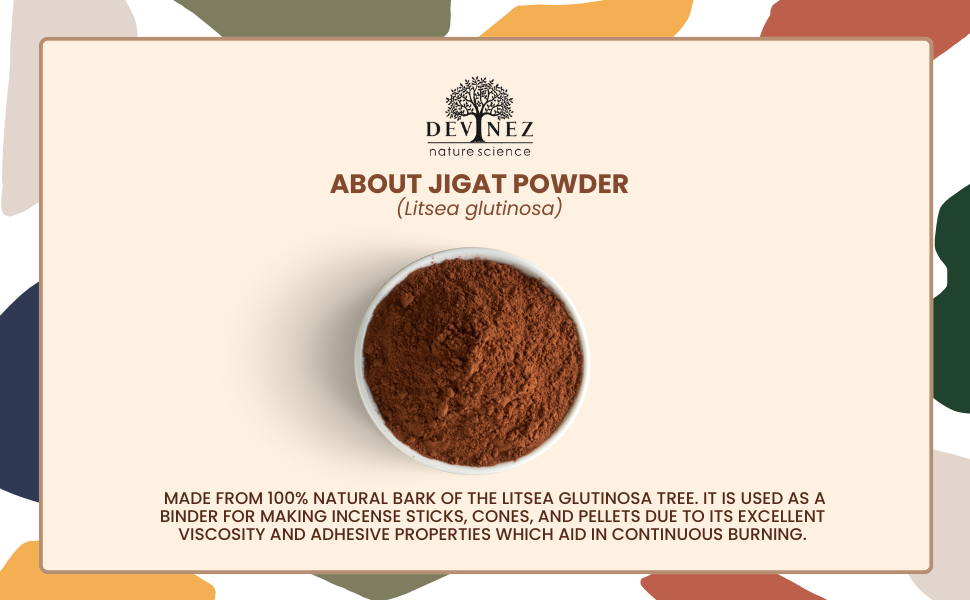 DEVINEZ
nature science

ABOUT JIGAT POWDER
(Litsea glutinosa)

MADE FROM 100% NATURAL BARK OF THE LITSEA GLUTINOSA TREE. IT IS USED AS A BINDER FOR MAKING INCENSE STICKS, CONES, AND PELLETS DUE TO ITS EXCELLENT VISCOSITY AND ADHESIVE PROPERTIES WHICH AID IN CONTINUOUS BURNING.